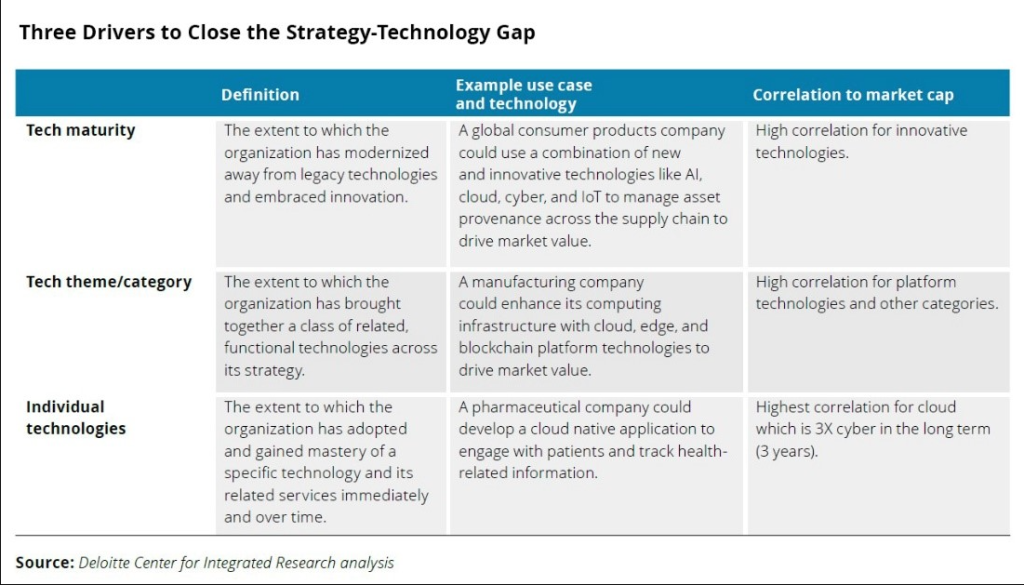 Three Drivers to Close the Strategy-Technology Gap

| | Definition | Example use case and technology | Correlation to market cap |
|---|---|---|---|
| Tech maturity | The extent to which the organization has modernized away from legacy technologies and embraced innovation. | A global consumer products company could use a combination of new and innovative technologies like AI, cloud, cyber, and IoT to manage asset provenance across the supply chain to drive market value. | High correlation for innovative technologies. |
| Tech theme/category | The extent to which the organization has brought together a class of related, functional technologies across its strategy. | A manufacturing company could enhance its computing infrastructure with cloud, edge, and blockchain platform technologies to drive market value. | High correlation for platform technologies and other categories. |
| Individual technologies | The extent to which the organization has adopted and gained mastery of a specific technology and its related services immediately and over time. | A pharmaceutical company could develop a cloud native application to engage with patients and track health-related information. | Highest correlation for cloud which is 3X cyber in the long term (3 years). |

Source: Deloitte Center for Integrated Research analysis